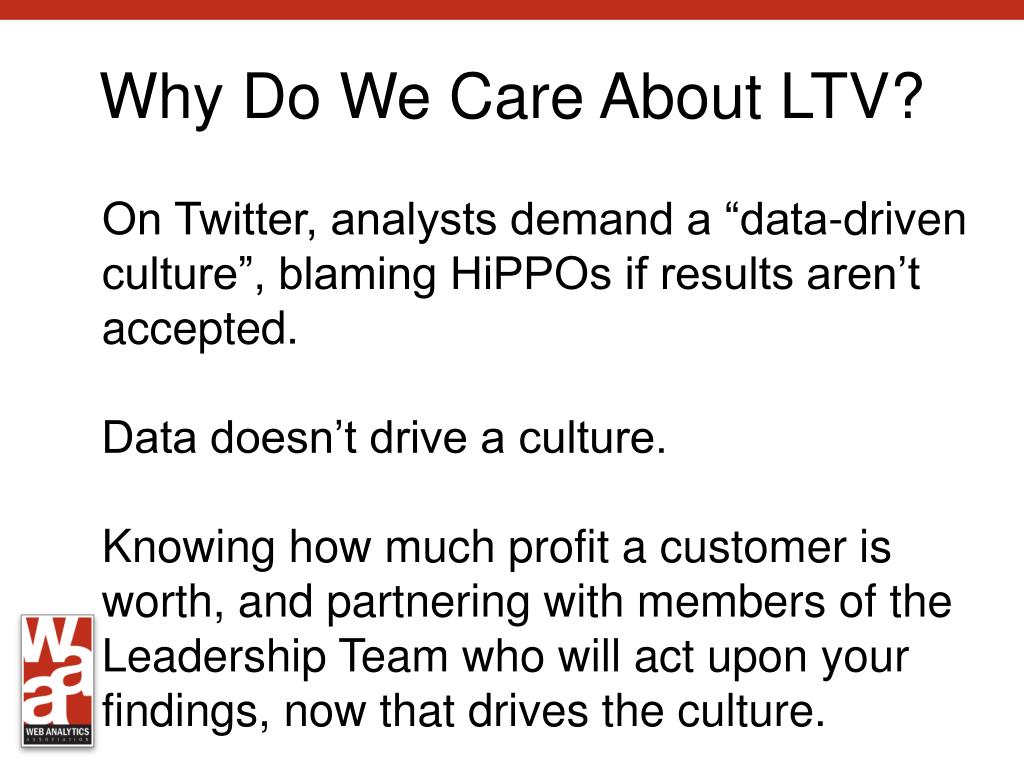 Why Do We Care About LTV?

On Twitter, analysts demand a “data-driven culture”, blaming HiPPOs if results aren’t accepted.

Data doesn’t drive a culture.

Knowing how much profit a customer is worth, and partnering with members of the Leadership Team who will act upon your findings, now that drives the culture.

waa
WEB ANALYTICS
ASSOCIATION